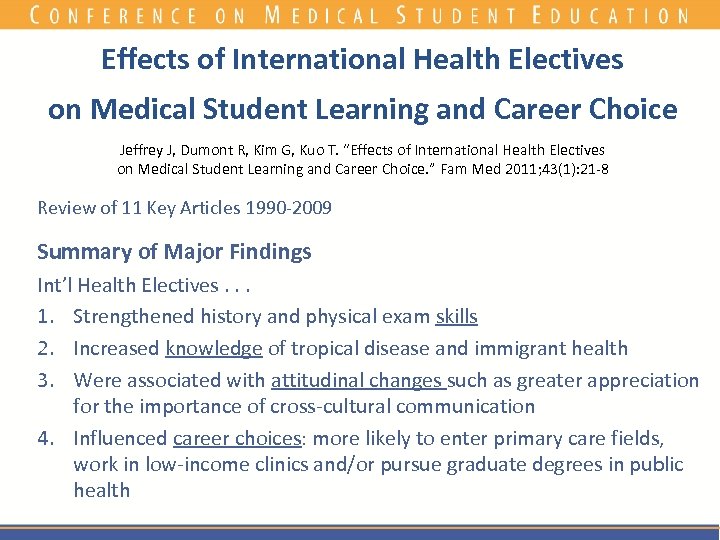 CONFERENCE ON MEDICAL STUDENT EDUCATION

Effects of International Health Electives on Medical Student Learning and Career Choice

Jeffrey J, Dumont R, Kim G, Kuo T. "Effects of International Health Electives on Medical Student Learning and Career Choice." Fam Med 2011;43(1):21-8

Review of 11 Key Articles 1990-2009

Summary of Major Findings

Int'l Health Electives . . .

1. Strengthened history and physical exam skills
2. Increased knowledge of tropical disease and immigrant health
3. Were associated with attitudinal changes such as greater appreciation for the importance of cross-cultural communication
4. Influenced career choices: more likely to enter primary care fields, work in low-income clinics and/or pursue graduate degrees in public health